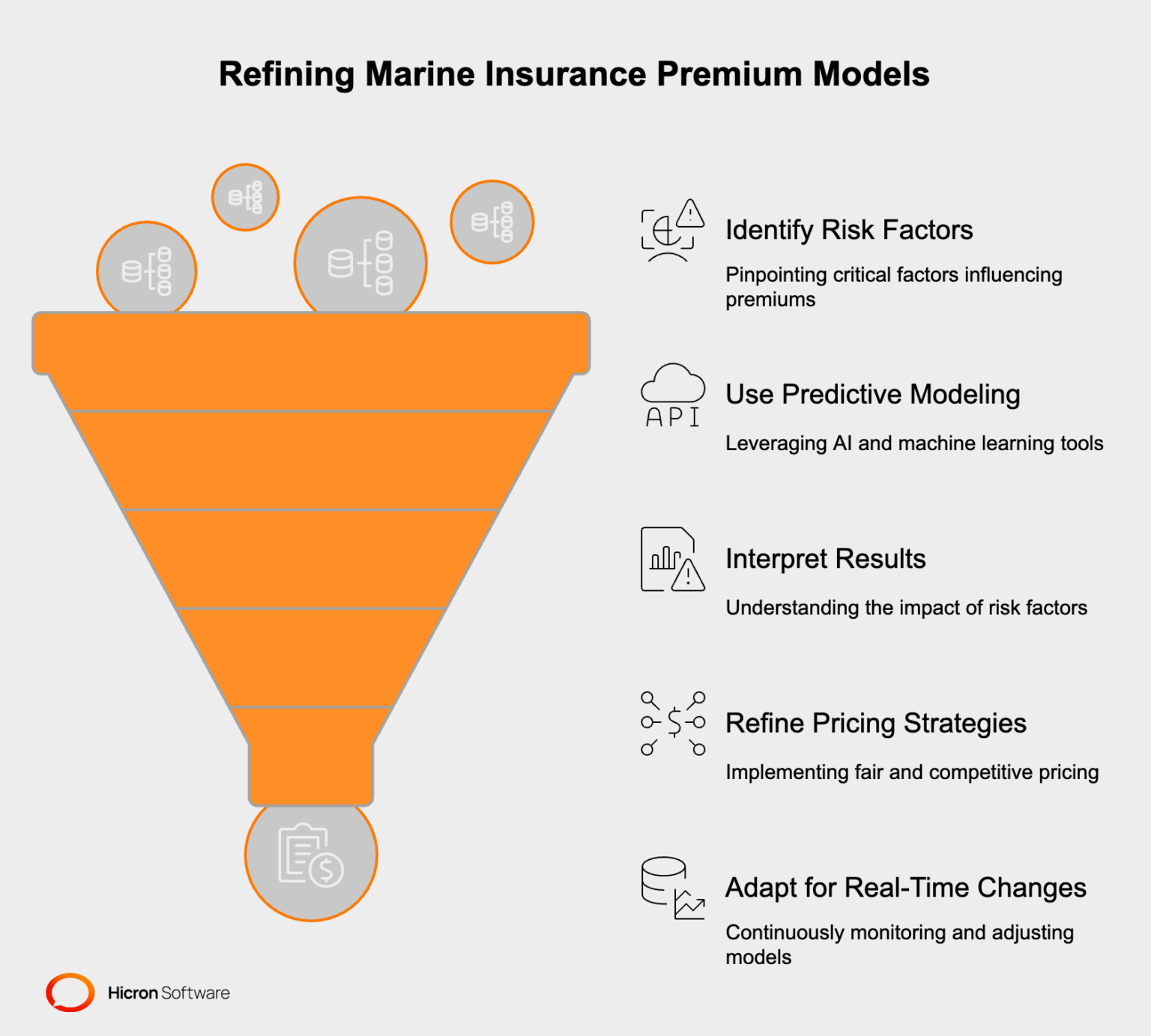 Refining Marine Insurance Premium Models

Identify Risk Factors

Pinpointing critical factors influencing premiums

API

Use Predictive Modeling

Leveraging AI and machine learning tools

Interpret Results

Understanding the impact of risk factors

Refine Pricing Strategies

Implementing fair and competitive pricing

Adapt for Real-Time Changes

Continuously monitoring and adjusting models

Hicron Software